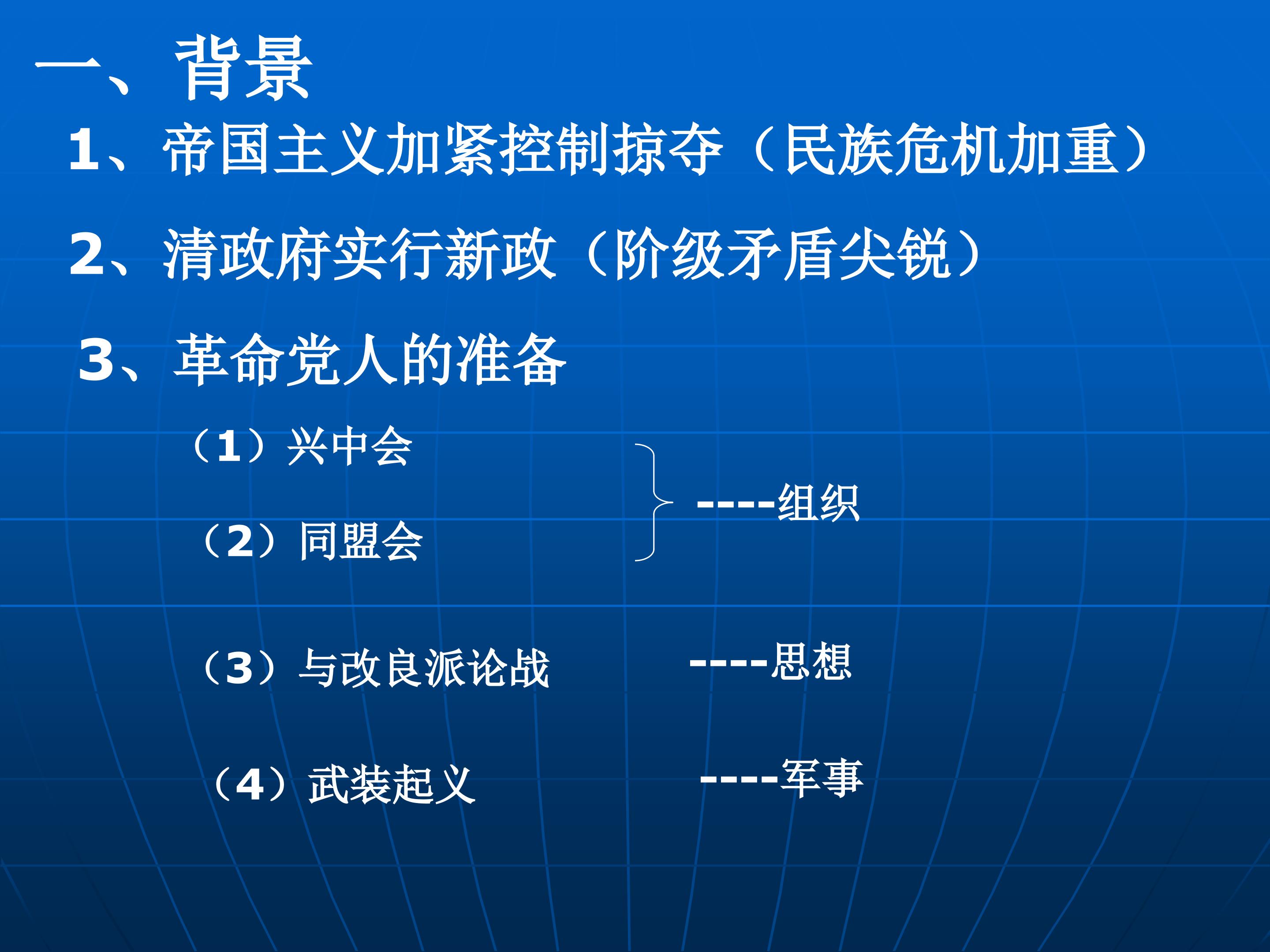 一、背景

1、帝国主义加紧控制掠夺（民族危机加重）

2、清政府实行新政（阶级矛盾尖锐）

3、革命党人的准备

（1）兴中会

（2）同盟会

----组织

（3）与改良派论战 ----思想

（4）武装起义 ----军事